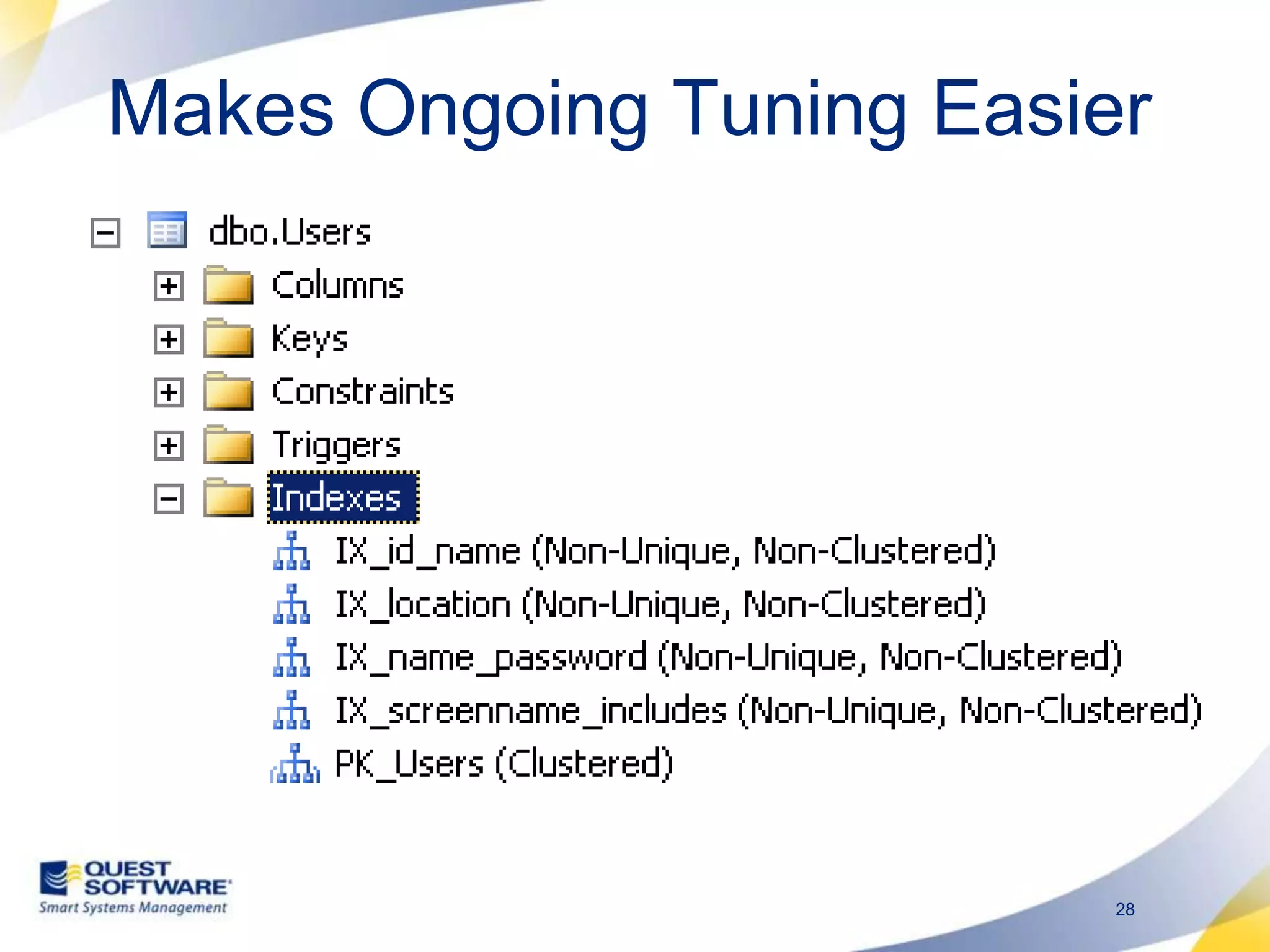 Makes Ongoing Tuning Easier

dbo.Users
Columns
Keys
Constraints
Triggers
Indexes
IX_id_name (Non-Unique, Non-Clustered)
IX_location (Non-Unique, Non-Clustered)
IX_name_password (Non-Unique, Non-Clustered)
IX_screenname_includes (Non-Unique, Non-Clustered)
PK_Users (Clustered)

QUEST SOFTWARE
Smart Systems Management

28